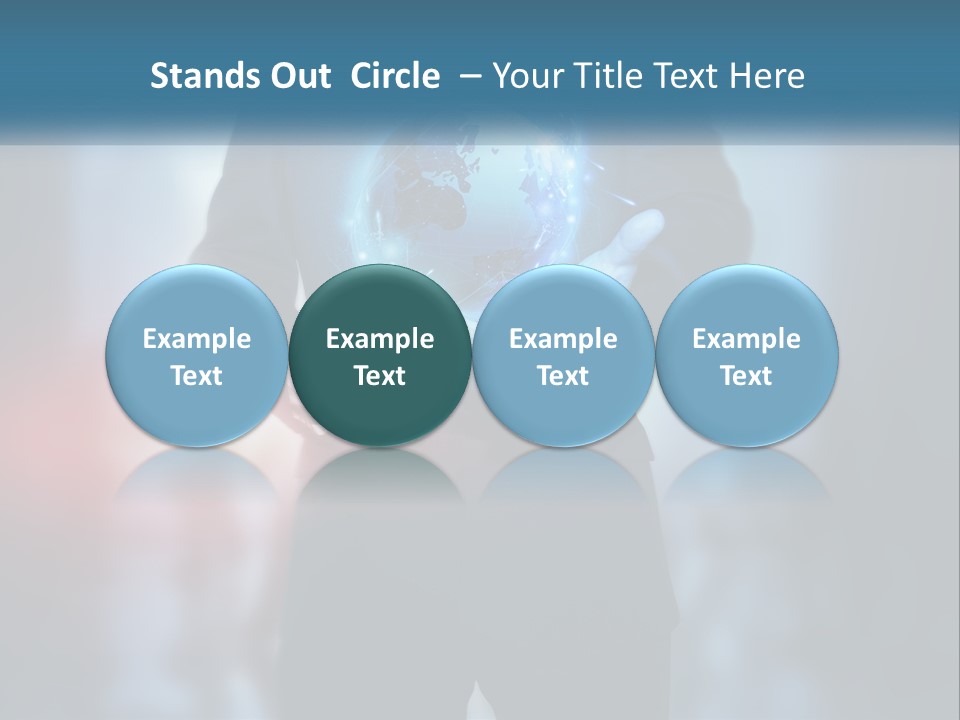 Stands Out  Circle  – Your Title Text Here

Example Text

Example Text

Example Text

Example Text